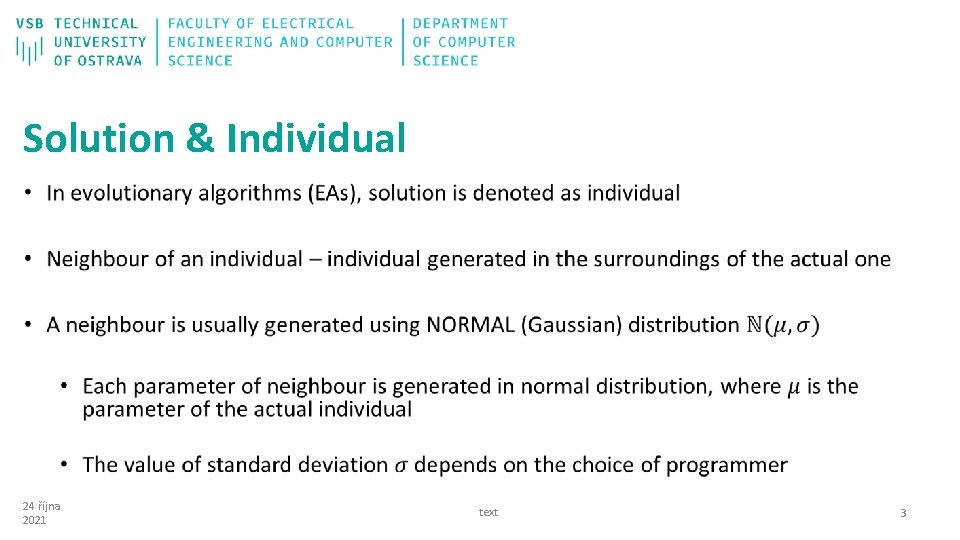 VSB TECHNICAL UNIVERSITY OF OSTRAVA

FACULTY OF ELECTRICAL ENGINEERING AND COMPUTER SCIENCE

DEPARTMENT OF COMPUTER SCIENCE

Solution & Individual

• In evolutionary algorithms (EAs), solution is denoted as individual

• Neighbour of an individual – individual generated in the surroundings of the actual one

• A neighbour is usually generated using NORMAL (Gaussian) distribution $\mathbb{N}(\mu, \sigma)$

• Each parameter of neighbour is generated in normal distribution, where $\mu$ is the parameter of the actual individual

• The value of standard deviation $\sigma$ depends on the choice of programmer

24 října 2021

text

3